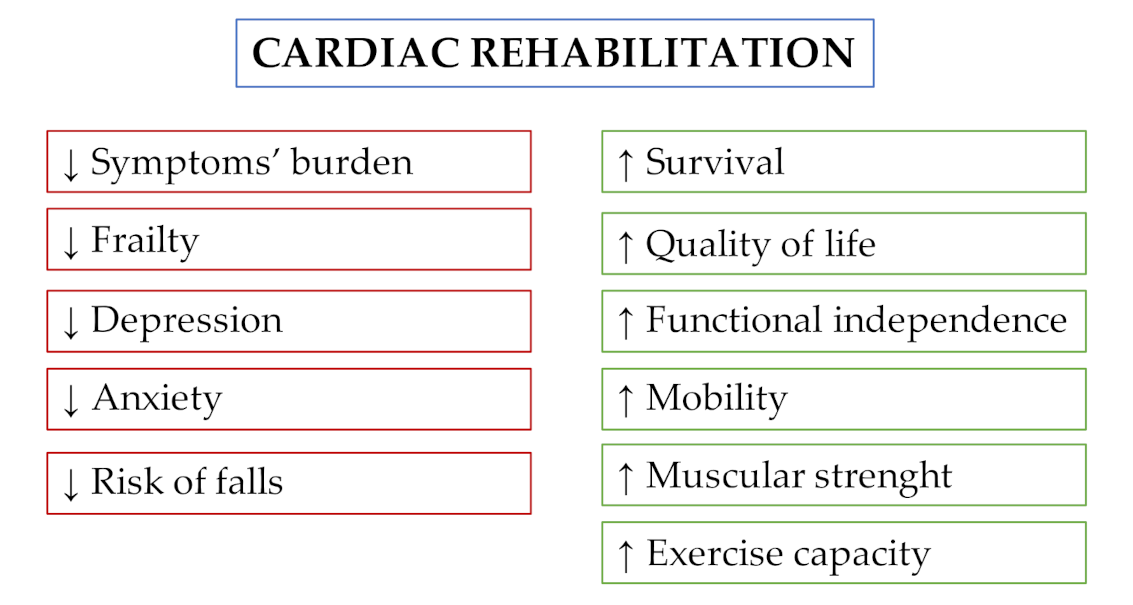 CARDIAC REHABILITATION

↓ Symptoms' burden

↓ Frailty

↓ Depression

↓ Anxiety

↓ Risk of falls

↑ Survival

↑ Quality of life

↑ Functional independence

↑ Mobility

↑ Muscular strenght

↑ Exercise capacity